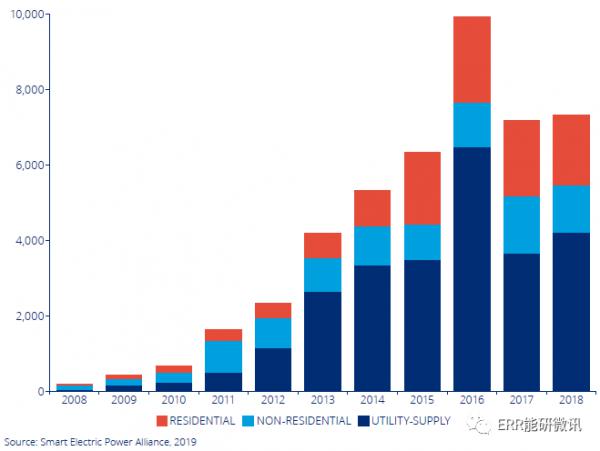 10,000
8,000
6,000
4,000
2,000
0
2008
2009
2010
2011
2012
2013
2014
2015
2016
2017
2018
RESIDENTIAL NON-RESIDENTIAL UTILITY-SUPPLY
ERR能研微讯
Source: Smart Electric Power Alliance, 2019